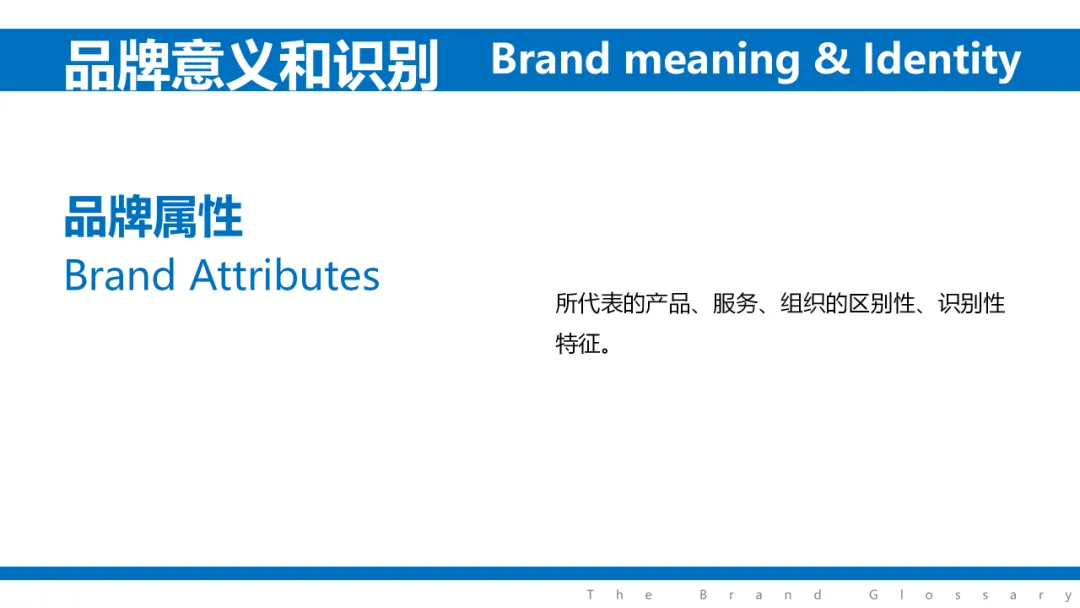 品牌意义和识别 Brand meaning & Identity

品牌属性
Brand Attributes

所代表的产品、服务、组织的区别性、识别性特征。

The Brand Glossary